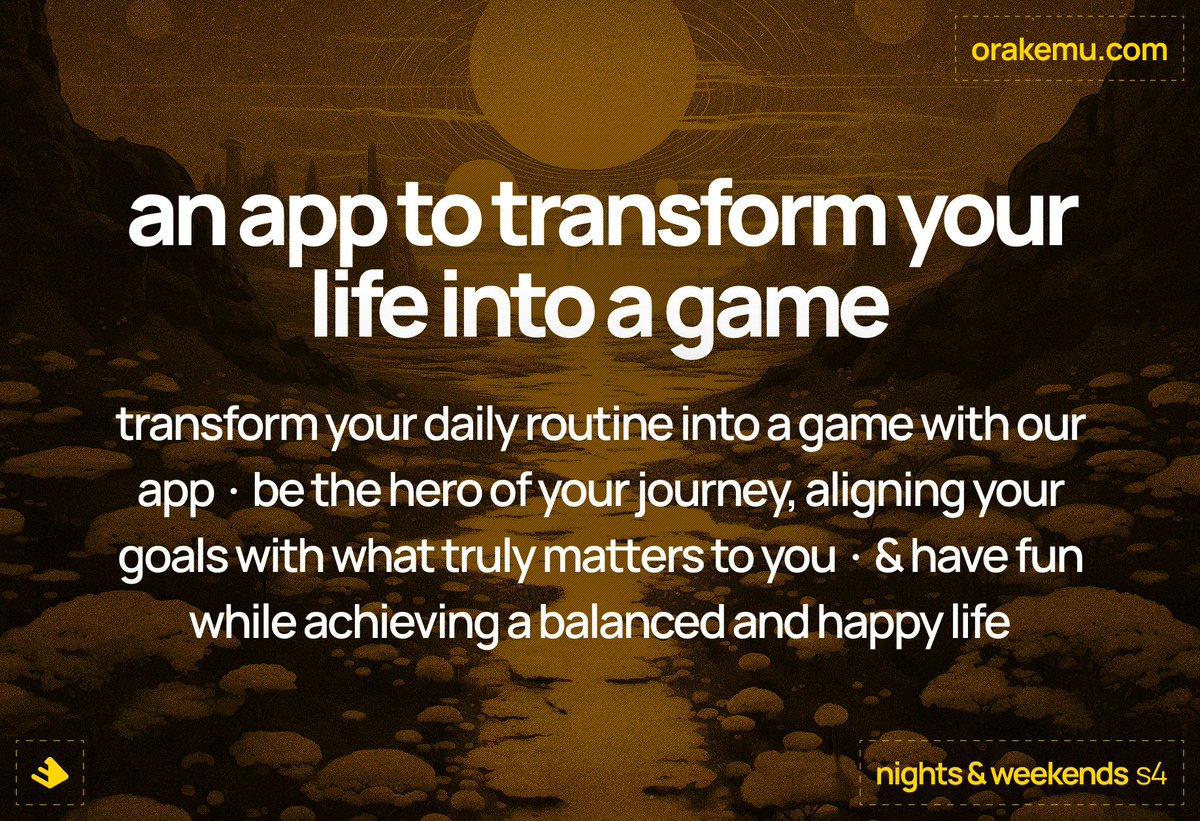 orakemu.com

an app to transform your life into a game

transform your daily routine into a game with our app · be the hero of your journey, aligning your goals with what truly matters to you · & have fun while achieving a balanced and happy life

nights & weekends s4